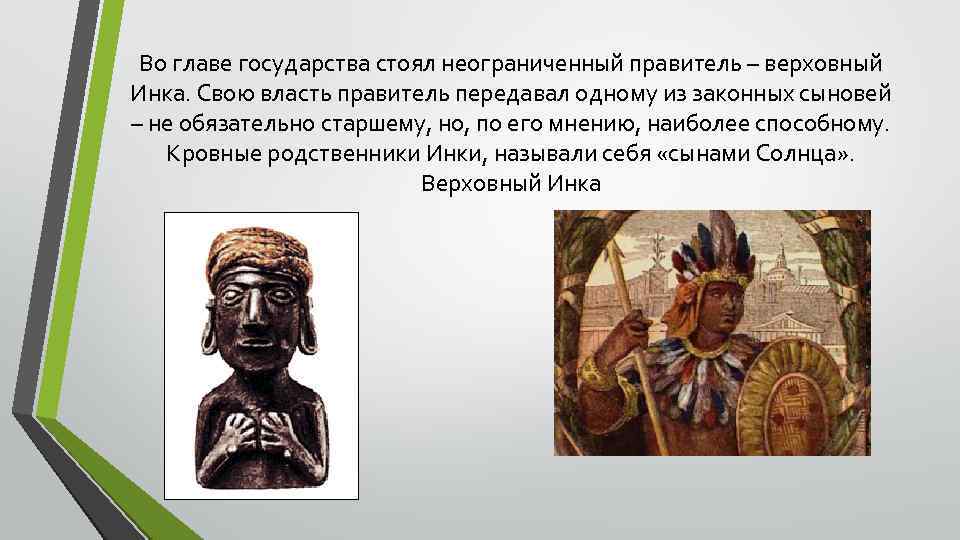 Во главе государства стоял неограниченный правитель – верховный Инка. Свою власть правитель передавал одному из законных сыновей – не обязательно старшему, но, по его мнению, наиболее способному. Кровные родственники Инки, называли себя «сынами Солнца».
Верховный Инка